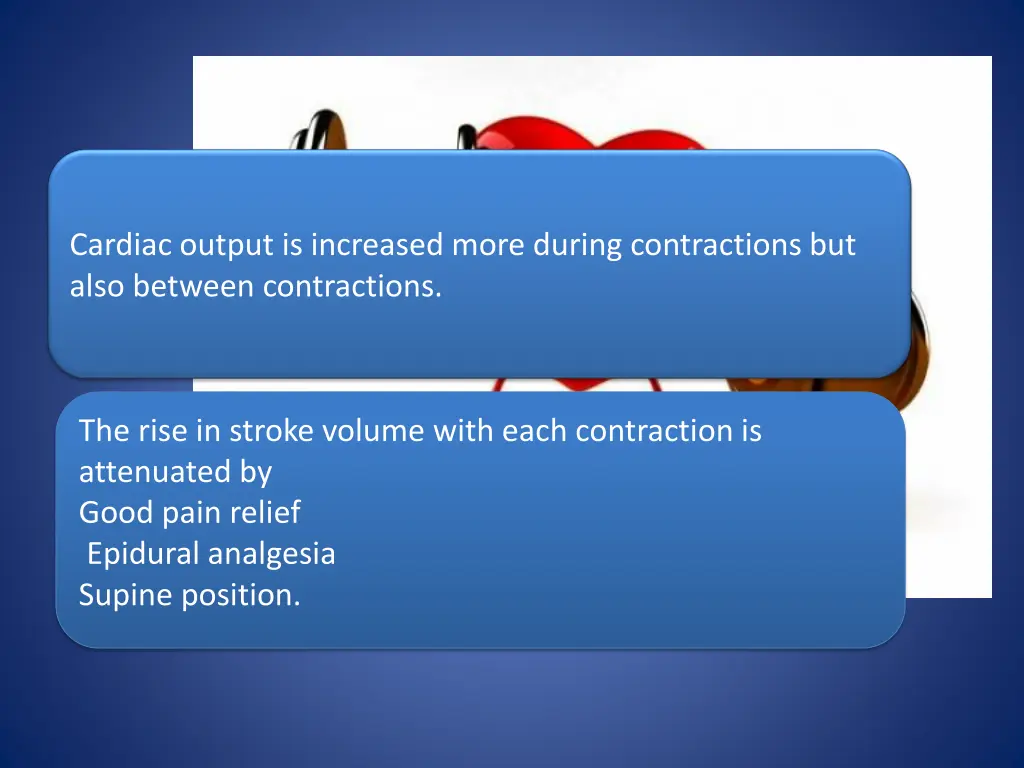 Cardiac output is increased more during contractions but also between contractions.

The rise in stroke volume with each contraction is attenuated by
Good pain relief
Epidural analgesia
Supine position.